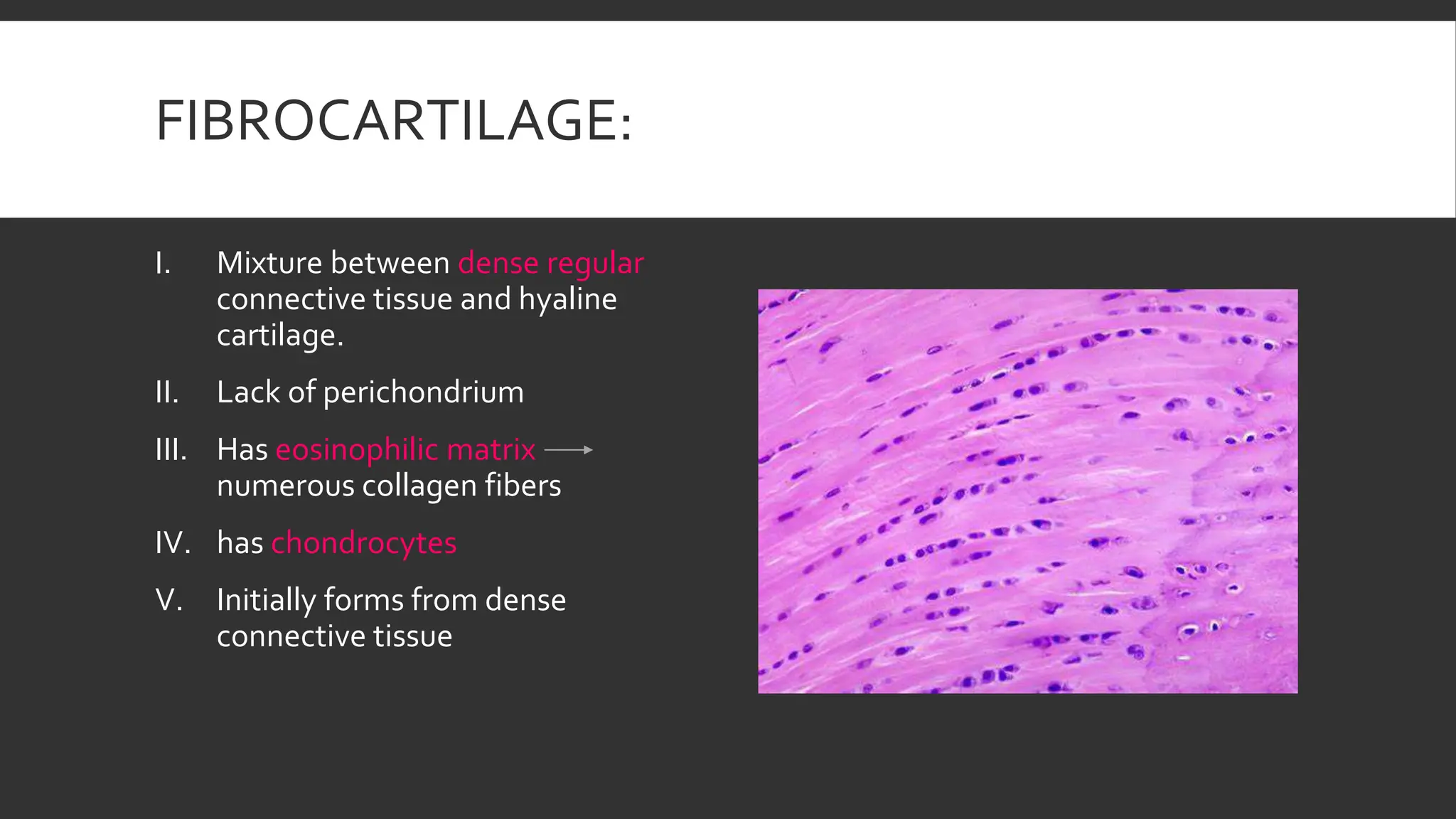 FIBROCARTILAGE:

I. Mixture between dense regular connective tissue and hyaline cartilage.

II. Lack of perichondrium

III. Has eosinophilic matrix → numerous collagen fibers

IV. has chondrocytes

V. Initially forms from dense connective tissue